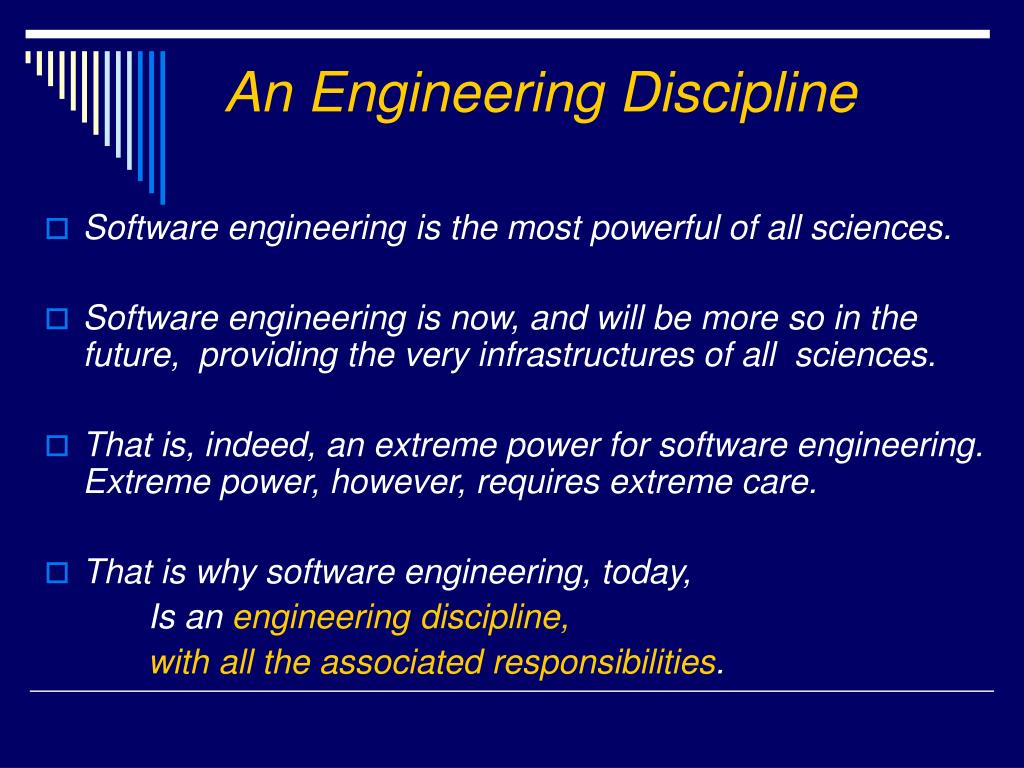 An Engineering Discipline

Software engineering is the most powerful of all sciences.

Software engineering is now, and will be more so in the future, providing the very infrastructures of all sciences.

That is, indeed, an extreme power for software engineering. Extreme power, however, requires extreme care.

That is why software engineering, today,
Is an engineering discipline,
with all the associated responsibilities.